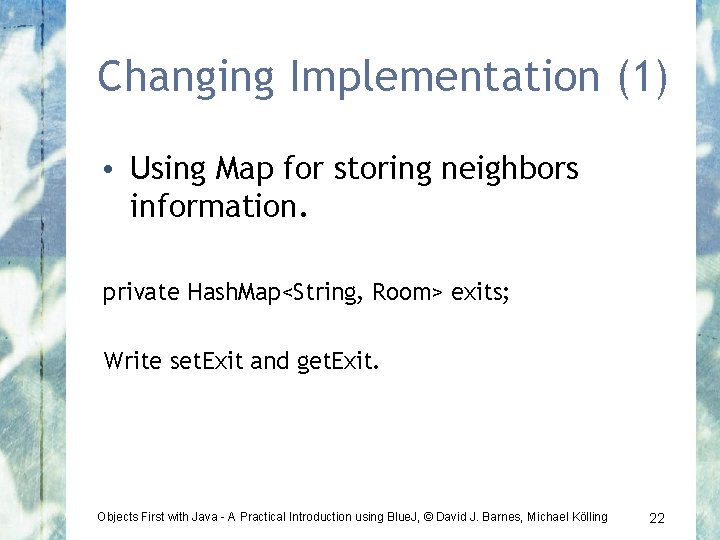 Changing Implementation (1)

• Using Map for storing neighbors information.

private HashMap<String, Room> exits;

Write setExit and getExit.

Objects First with Java - A Practical Introduction using BlueJ, © David J. Barnes, Michael Kölling

22